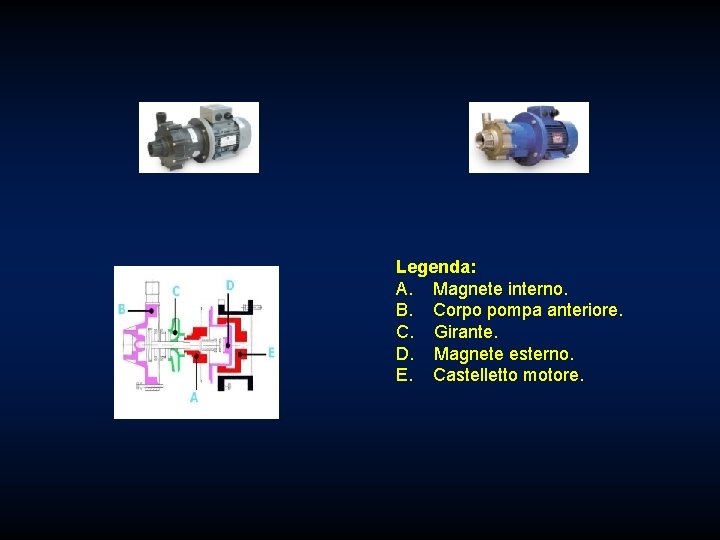 B
C
D
E
A

Legenda:
A. Magnete interno.
B. Corpo pompa anteriore.
C. Girante.
D. Magnete esterno.
E. Castelletto motore.